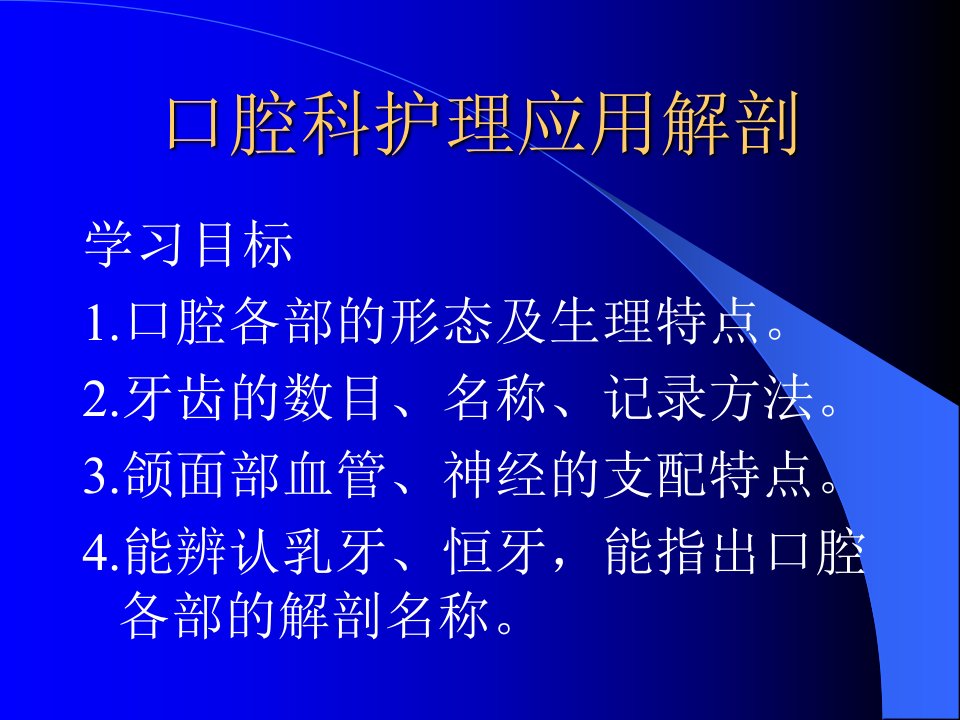 口腔科护理应用解剖

学习目标

1.口腔各部的形态及生理特点。

2.牙齿的数目、名称、记录方法。

3.颌面部血管、神经的支配特点。

4.能辨认乳牙、恒牙，能指出口腔各部的解剖名称。